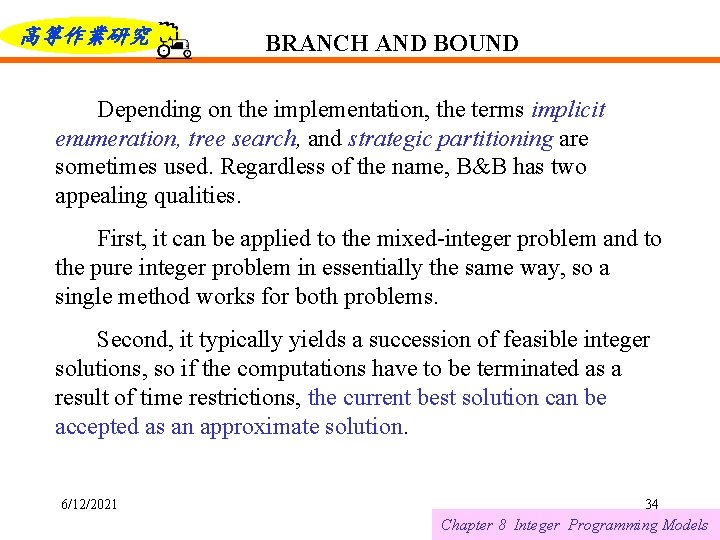 高等作業研究

BRANCH AND BOUND

Depending on the implementation, the terms implicit enumeration, tree search, and strategic partitioning are sometimes used. Regardless of the name, B&B has two appealing qualities.

First, it can be applied to the mixed-integer problem and to the pure integer problem in essentially the same way, so a single method works for both problems.

Second, it typically yields a succession of feasible integer solutions, so if the computations have to be terminated as a result of time restrictions, the current best solution can be accepted as an approximate solution.

6/12/2021

34

Chapter 8 Integer Programming Models